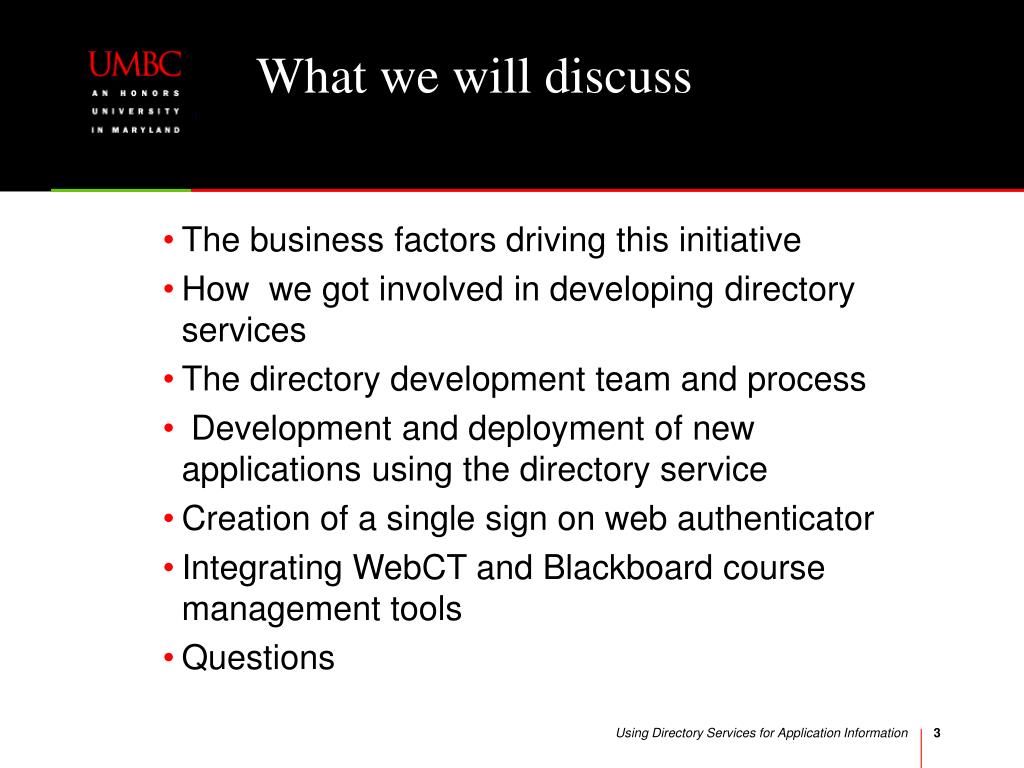 UMBC
AN HONORS UNIVERSITY IN MARYLAND

What we will discuss

• The business factors driving this initiative
• How we got involved in developing directory services
• The directory development team and process
• Development and deployment of new applications using the directory service
• Creation of a single sign on web authenticator
• Integrating WebCT and Blackboard course management tools
• Questions

Using Directory Services for Application Information 3